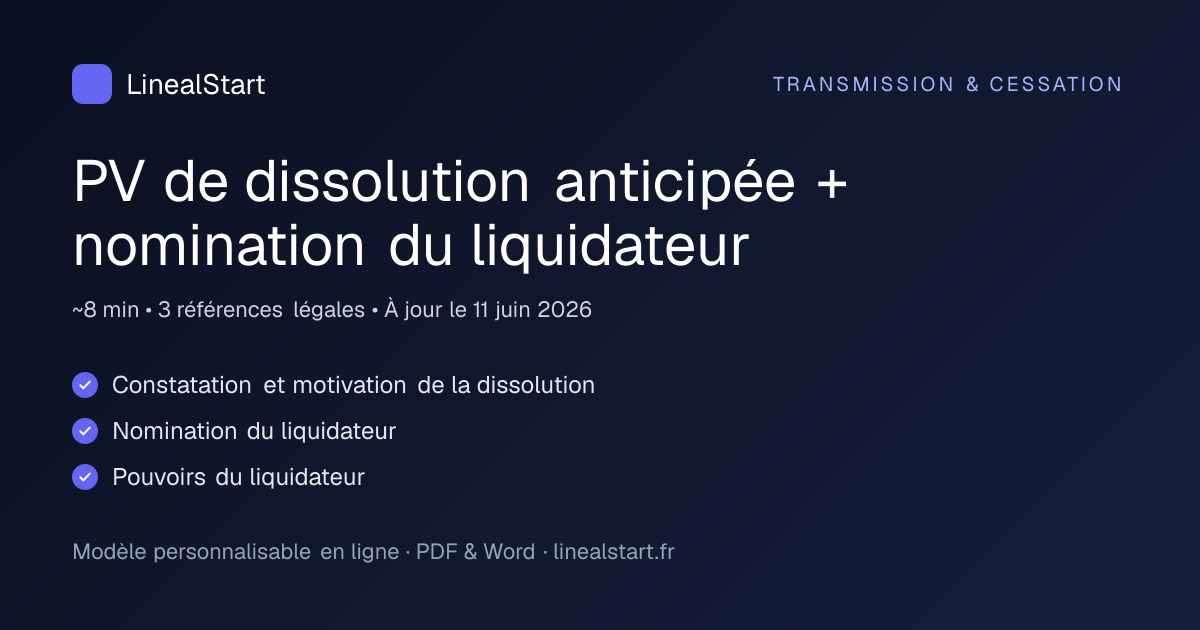 LinealStart

TRANSMISSION & CESSATION

PV de dissolution anticipée + nomination du liquidateur

~8 min • 3 références légales • À jour le 11 juin 2026

Constatation et motivation de la dissolution

Nomination du liquidateur

Pouvoirs du liquidateur

Modèle personnalisable en ligne · PDF & Word · linealstart.fr